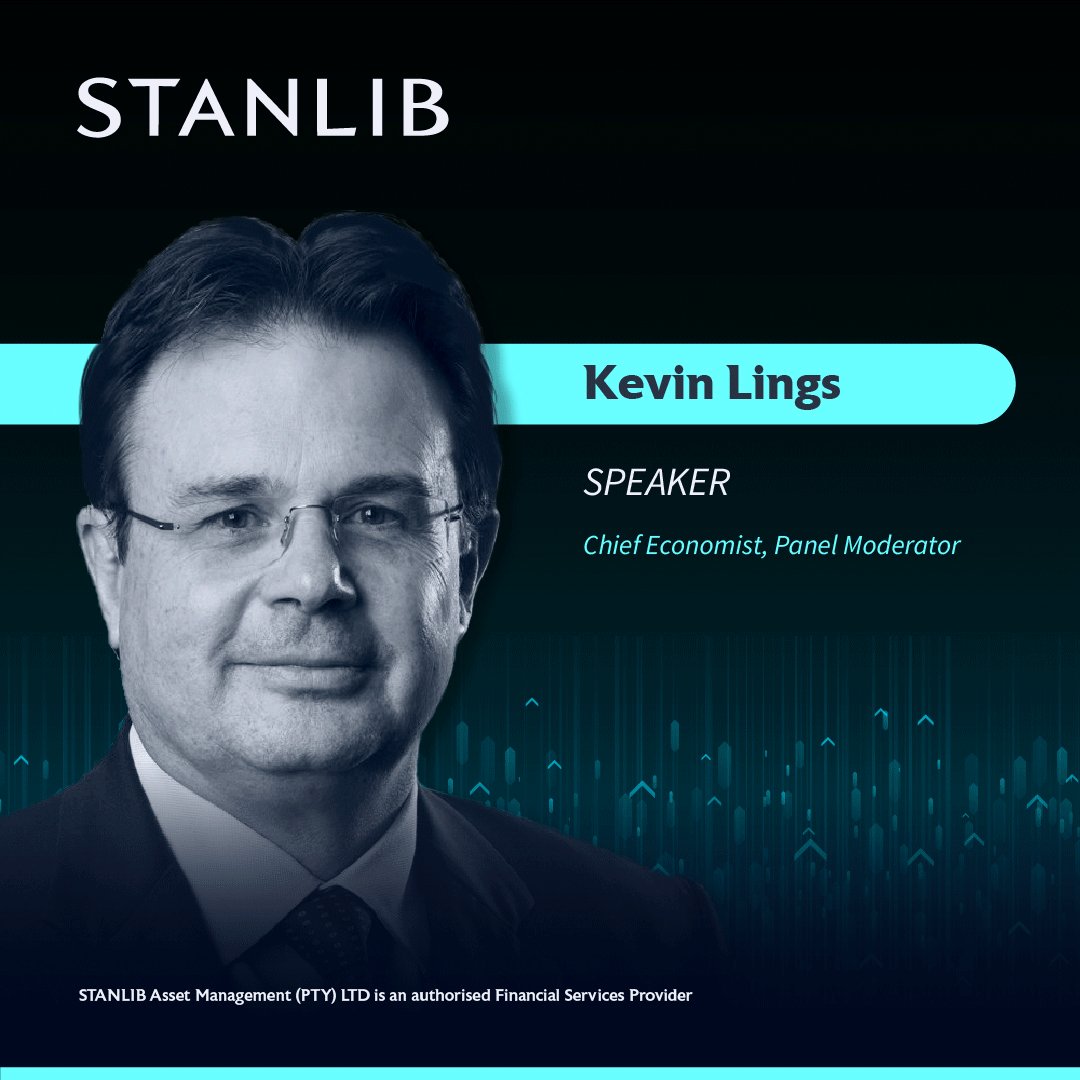 STANLIB

Kevin Lings

SPEAKER

Chief Economist, Panel Moderator

STANLIB Asset Management (PTY) LTD is an authorised Financial Services Provider